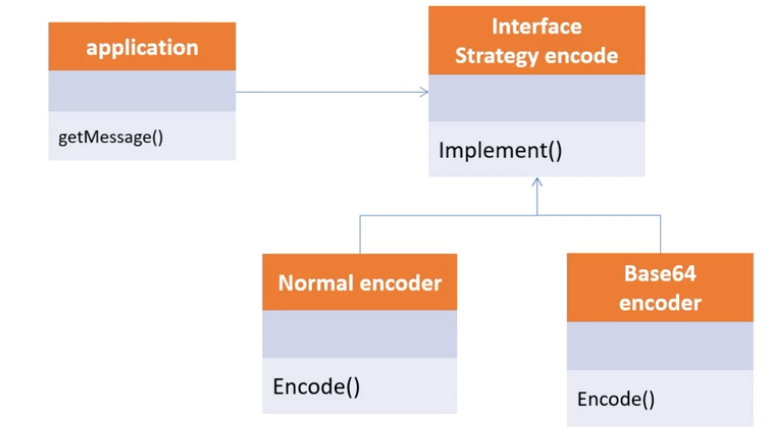 application

getMessage()

Interface Strategy encode

Implement()

Normal encoder

Encode()

Base64 encoder

Encode()